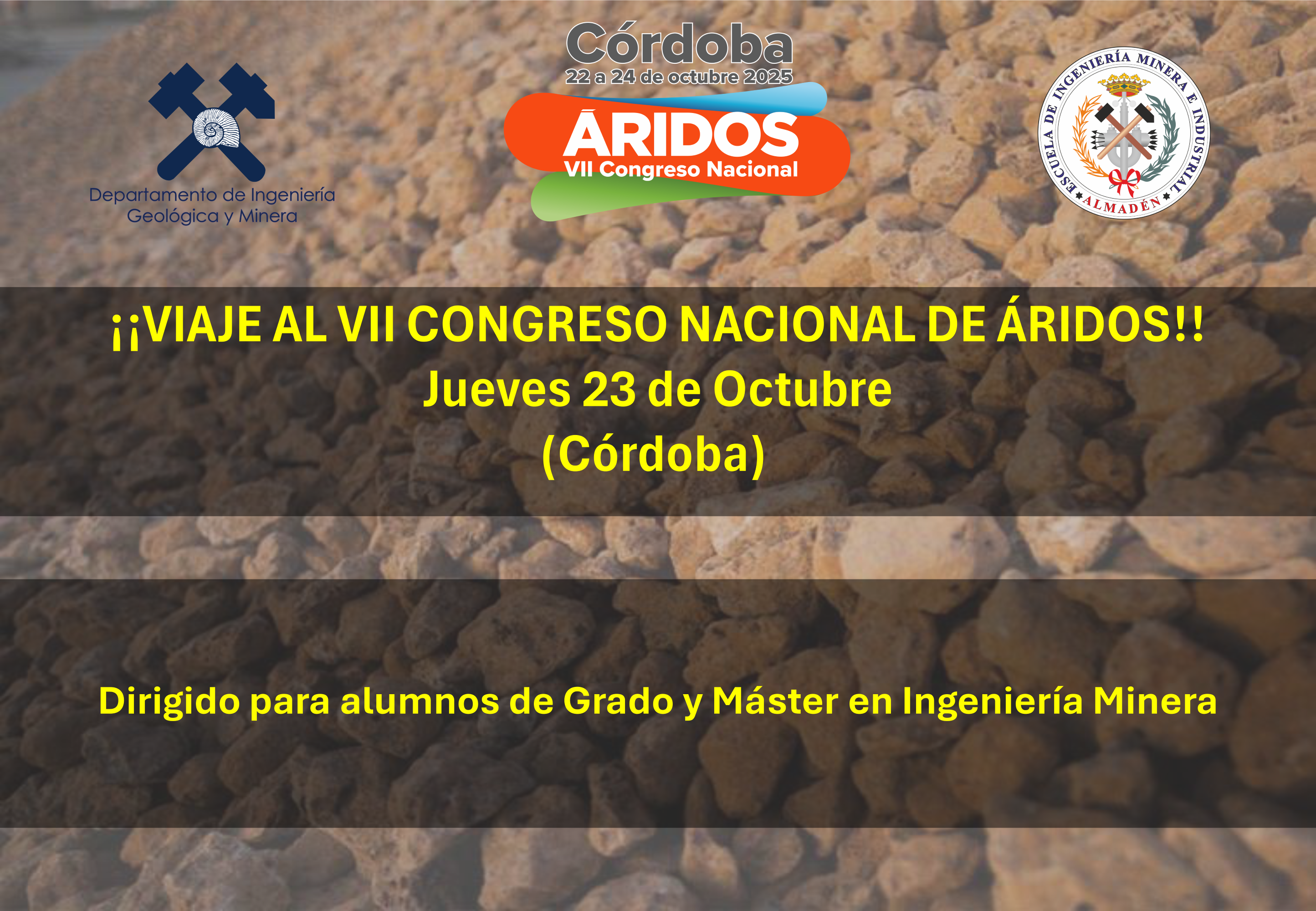 Departamento de Ingeniería Geológica y Minera

Córdoba
22 a 24 de octubre 2025
ÁRIDOS
VII Congreso Nacional

ESCUELA DE INGENIERÍA MINERA E INDUSTRIAL
ALMADÉN

¡¡VIAJE AL VII CONGRESO NACIONAL DE ÁRIDOS!!
Jueves 23 de Octubre
(Córdoba)

Dirigido para alumnos de Grado y Máster en Ingeniería Minera